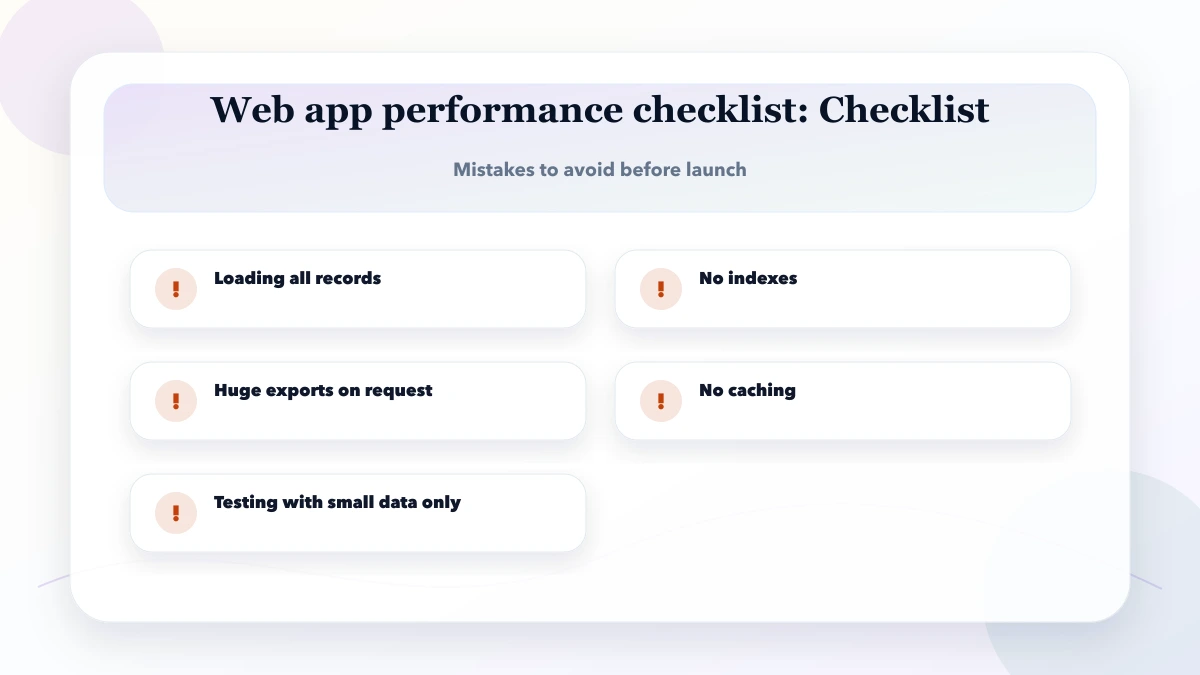 Web app performance checklist: Checklist

Mistakes to avoid before launch

!
Loading all records

!
No indexes

!
Huge exports on request

!
No caching

!
Testing with small data only